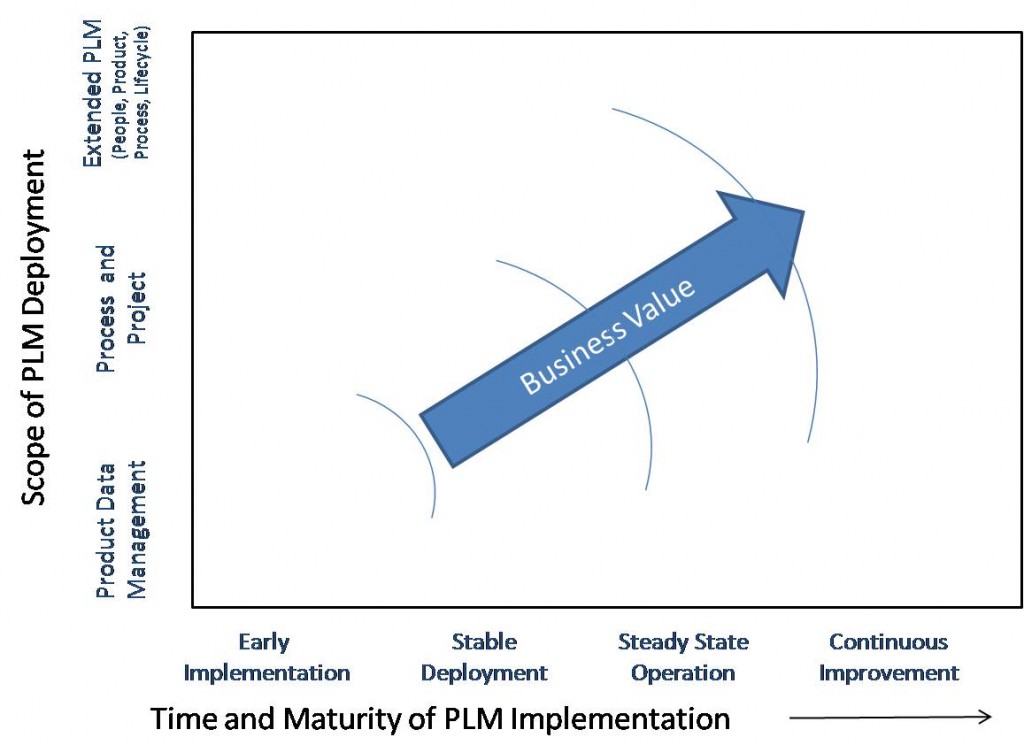 Scope of PLM Deployment

Extended PLM (People, Product, Process, Lifecycle)

Process and Project

Product Data Management

Business Value

Early Implementation

Stable Deployment

Steady State Operation

Continuous Improvement

Time and Maturity of PLM Implementation